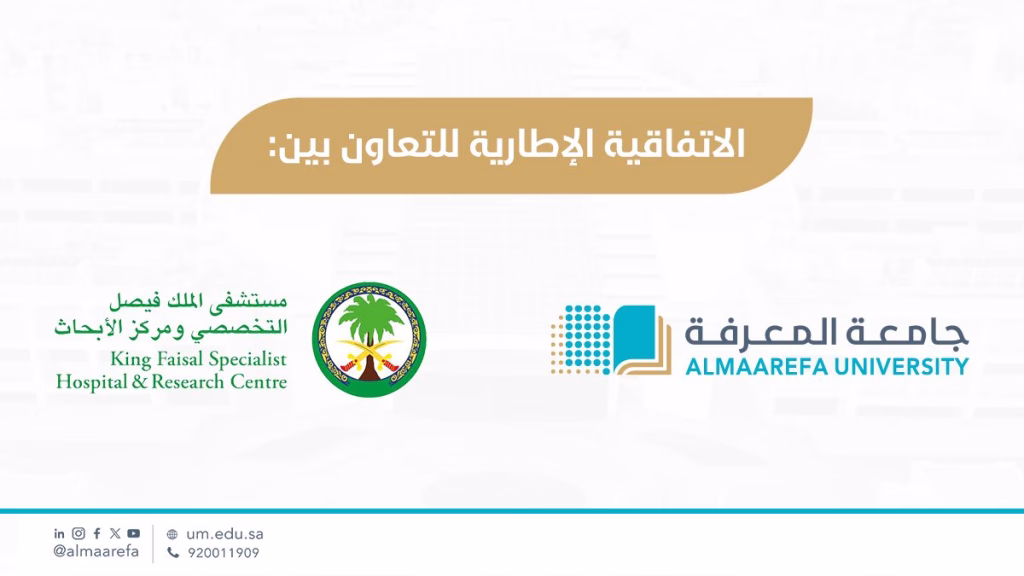 الاتفاقية الإطارية للتعاون بين:

جامعة المعرفة
ALMAAREFA UNIVERSITY

مستشفى الملك فيصل التخصصي ومركز الأبحاث
King Faisal Specialist Hospital & Research Centre

@almaarefa
um.edu.sa
920011909